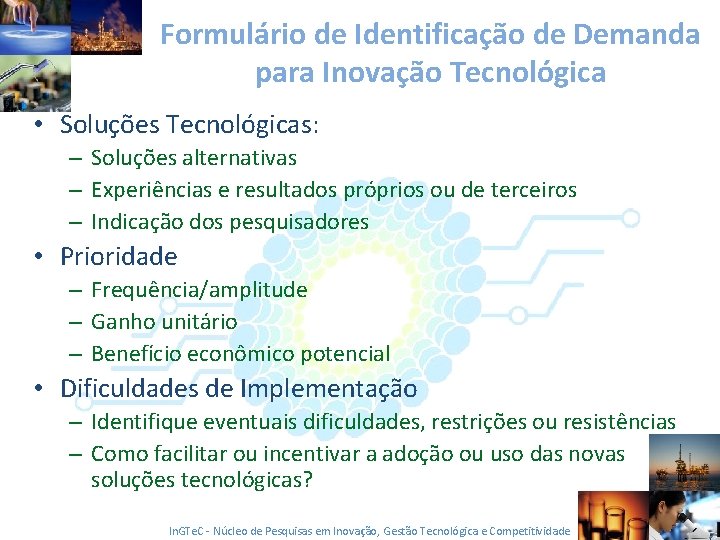 Formulário de Identificação de Demanda para Inovação Tecnológica

• Soluções Tecnológicas:
– Soluções alternativas
– Experiências e resultados próprios ou de terceiros
– Indicação dos pesquisadores
• Prioridade
– Frequência/amplitude
– Ganho unitário
– Benefício econômico potencial
• Dificuldades de Implementação
– Identifique eventuais dificuldades, restrições ou resistências
– Como facilitar ou incentivar a adoção ou uso das novas soluções tecnológicas?

InGTeC - Núcleo de Pesquisas em Inovação, Gestão Tecnológica e Competitividade